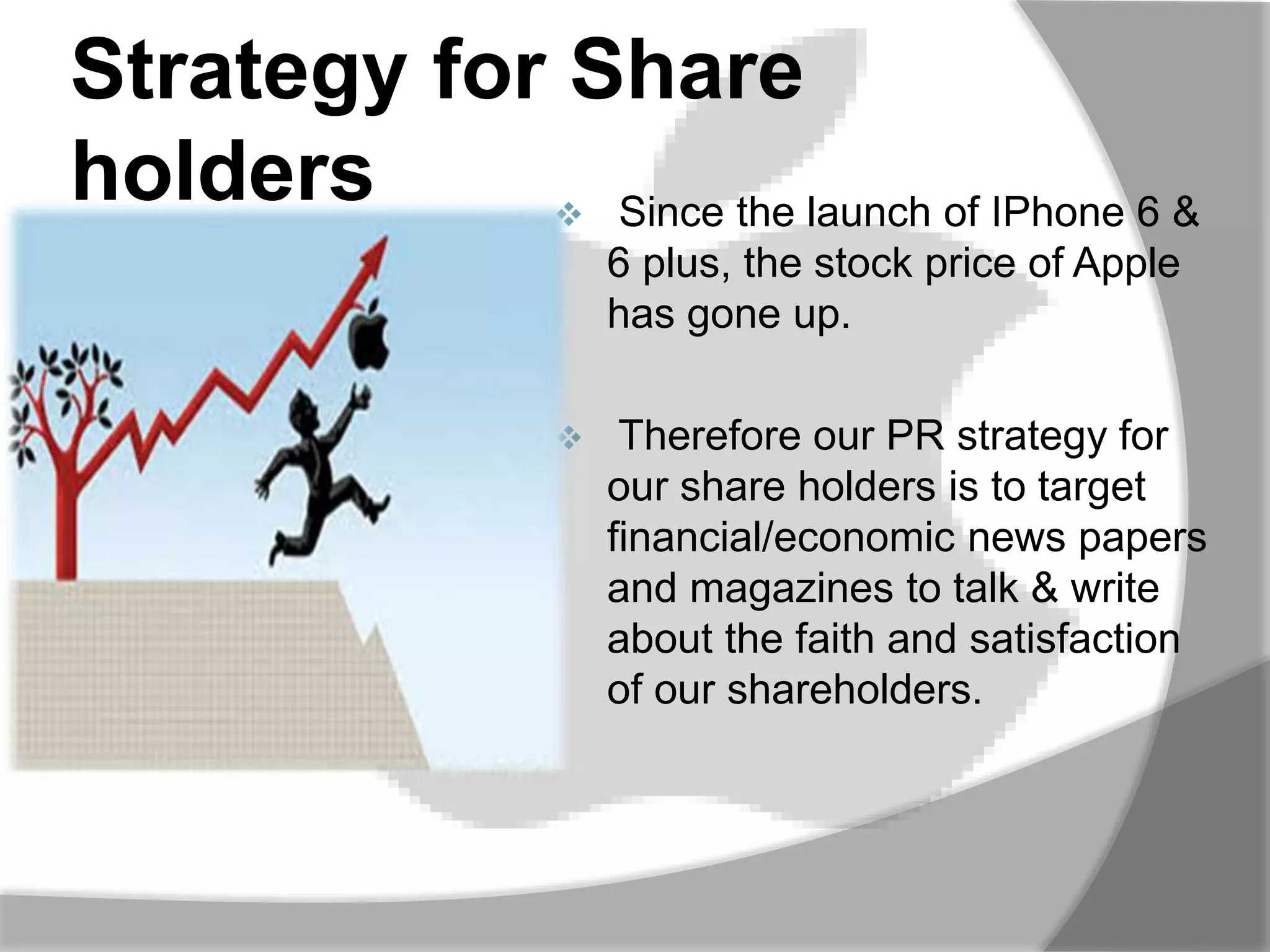 Strategy for Share holders

❖ Since the launch of IPhone 6 & 6 plus, the stock price of Apple has gone up.

❖ Therefore our PR strategy for our share holders is to target financial/economic news papers and magazines to talk & write about the faith and satisfaction of our shareholders.